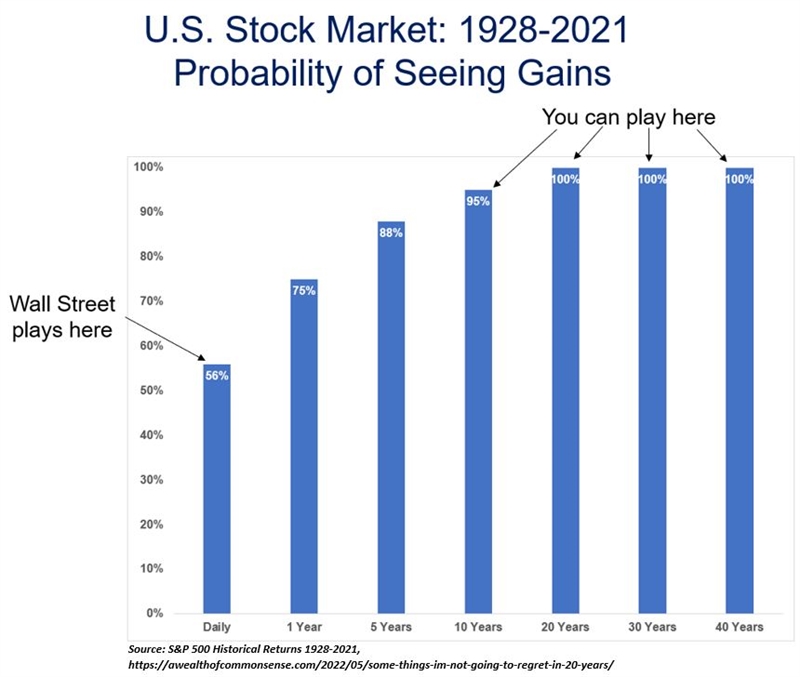 U.S. Stock Market: 1928-2021
Probability of Seeing Gains

You can play here

Wall Street plays here

100%
90%
80%
70%
60%
50%
40%
30%
20%
10%
0%

56%
75%
88%
95%
100%
100%
100%

Daily
1 Year
5 Years
10 Years
20 Years
30 Years
40 Years

Source: S&P 500 Historical Returns 1928-2021,
https://awealthofcommonsense.com/2022/05/some-things-im-not-going-to-regret-in-20-years/